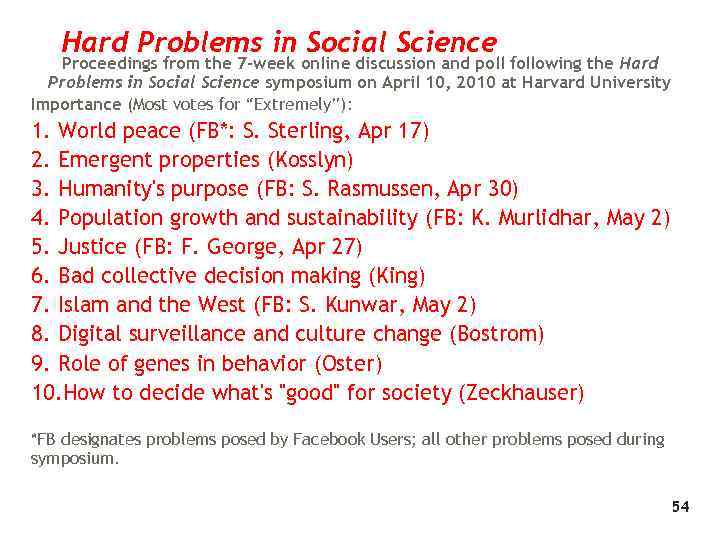 Hard Problems in Social Science
Proceedings from the 7-week online discussion and poll following the Hard Problems in Social Science symposium on April 10, 2010 at Harvard University

Importance (Most votes for "Extremely"):

1. World peace (FB*: S. Sterling, Apr 17)
2. Emergent properties (Kosslyn)
3. Humanity's purpose (FB: S. Rasmussen, Apr 30)
4. Population growth and sustainability (FB: K. Murlidhar, May 2)
5. Justice (FB: F. George, Apr 27)
6. Bad collective decision making (King)
7. Islam and the West (FB: S. Kunwar, May 2)
8. Digital surveillance and culture change (Bostrom)
9. Role of genes in behavior (Oster)
10. How to decide what's "good" for society (Zeckhauser)

*FB designates problems posed by Facebook Users; all other problems posed during symposium.

54